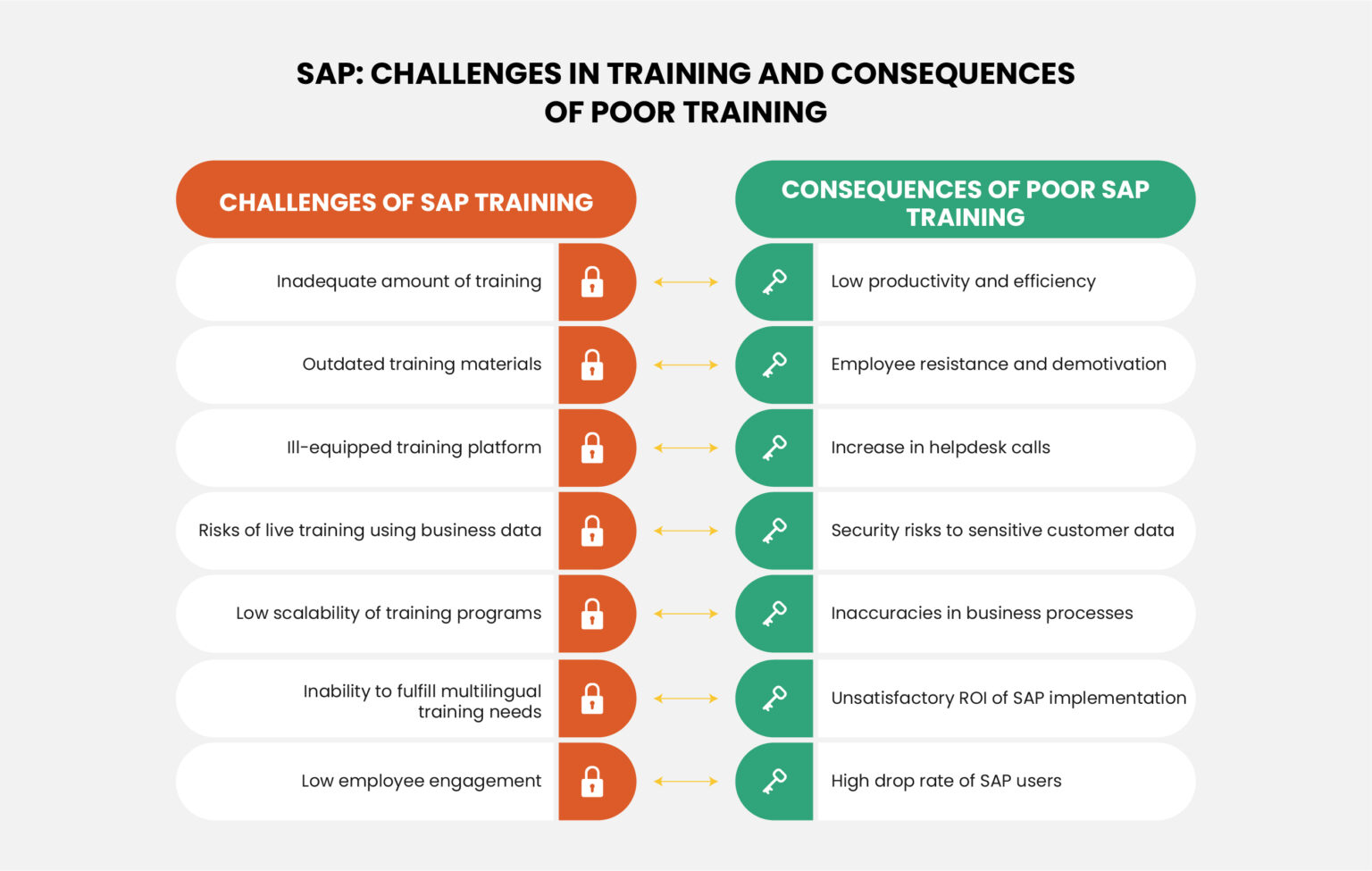 SAP: CHALLENGES IN TRAINING AND CONSEQUENCES OF POOR TRAINING

CHALLENGES OF SAP TRAINING

Inadequate amount of training

Outdated training materials

Ill-equipped training platform

Risks of live training using business data

Low scalability of training programs

Inability to fulfill multilingual training needs

Low employee engagement

CONSEQUENCES OF POOR SAP TRAINING

Low productivity and efficiency

Employee resistance and demotivation

Increase in helpdesk calls

Security risks to sensitive customer data

Inaccuracies in business processes

Unsatisfactory ROI of SAP implementation

High drop rate of SAP users